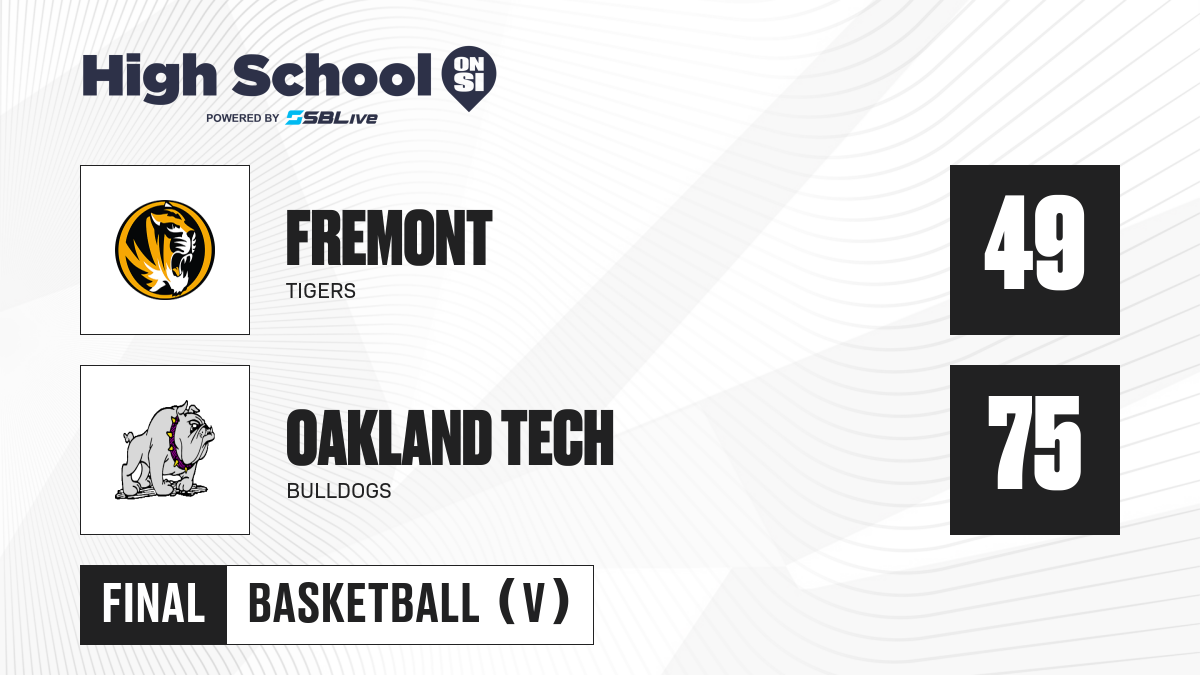 High School ON SI
POWERED BY SBLive

FREMONT
TIGERS
49

OAKLAND TECH
BULLDOGS
75

FINAL BASKETBALL (V)